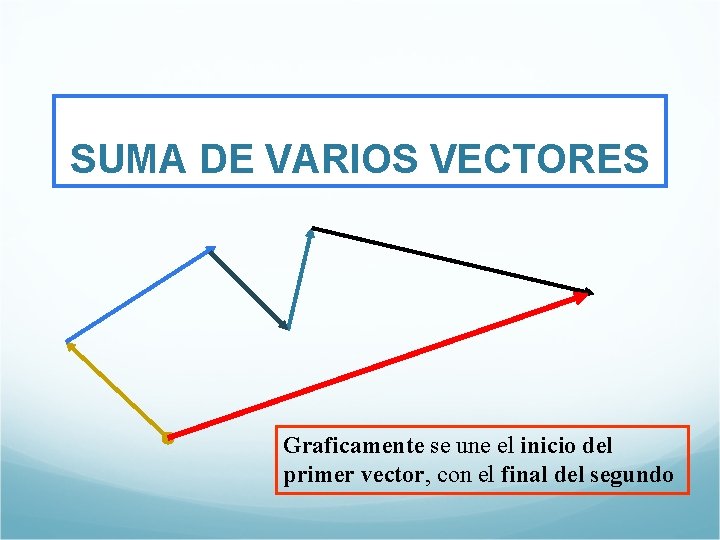 SUMA DE VARIOS VECTORES

Graficamente se une el inicio del primer vector, con el final del segundo